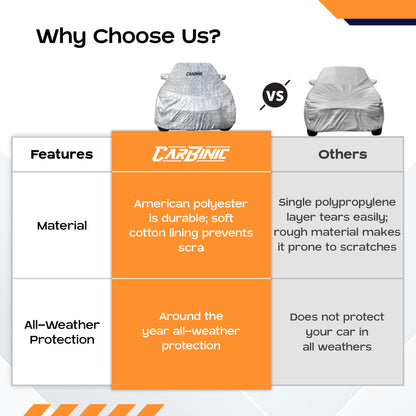 Why Choose Us?

CARBINIC

VS

| Features | CARBINIC | Others |
|---|---|---|
| Material | American polyester is durable; soft cotton lining prevents scra | Single polypropylene layer tears easily; rough material makes it prone to scratches |
| All-Weather Protection | Around the year all-weather protection | Does not protect your car in all weathers |